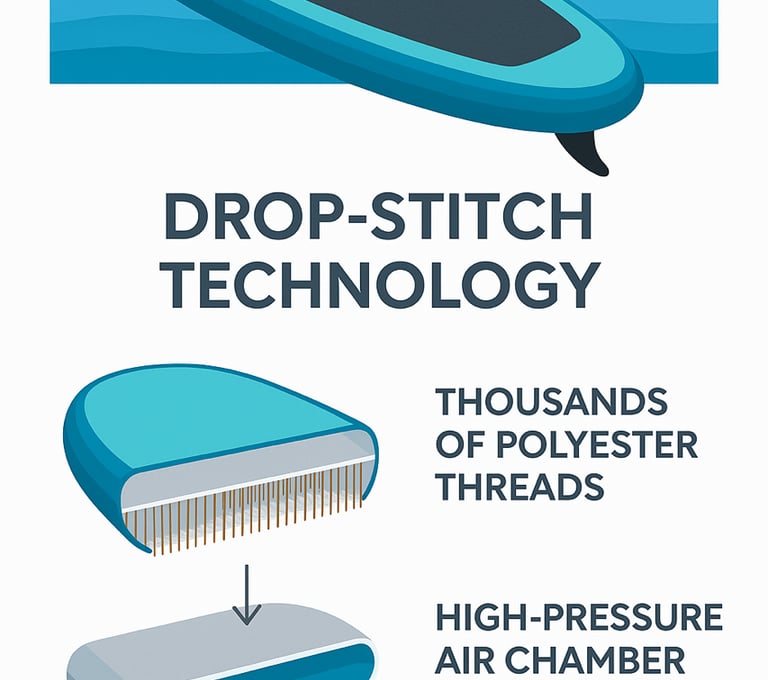 DROP-STITCH TECHNOLOGY

THOUSANDS OF POLYESTER THREADS

HIGH-PRESSURE AIR CHAMBER